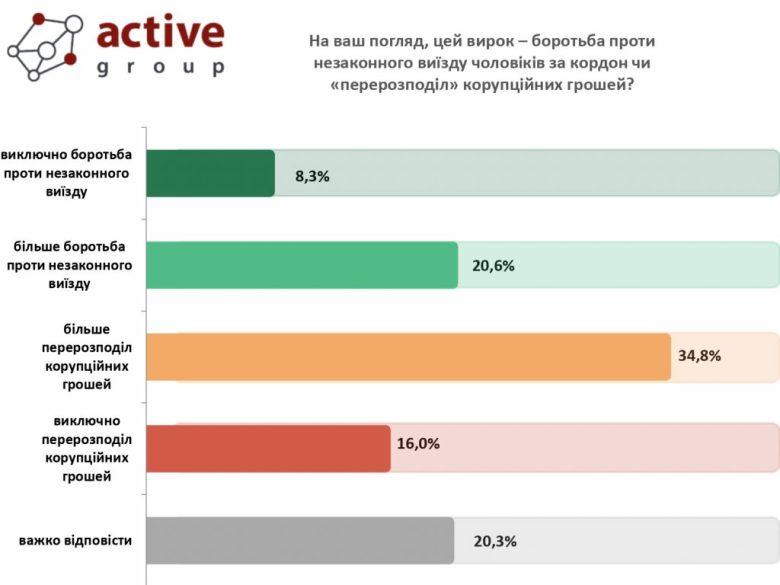 active
group

На ваш погляд, цей вирок – боротьба проти незаконного виїзду чоловіків за кордон чи «перерозподіл» корупційних грошей?

виключно боротьба проти незаконного виїзду
8,3%

більше боротьба проти незаконного виїзду
20,6%

більше перерозподіл корупційних грошей
34,8%

виключно перерозподіл корупційних грошей
16,0%

важко відповісти
20,3%